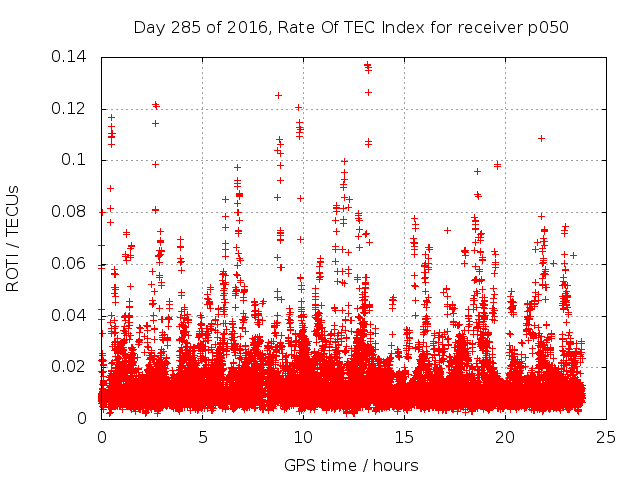 Day 285 of 2016, Rate Of TEC Index for receiver p050

ROTI / TECUs

0.14
0.12
0.1
0.08
0.06
0.04
0.02
0

0
5
10
15
20
25

GPS time / hours